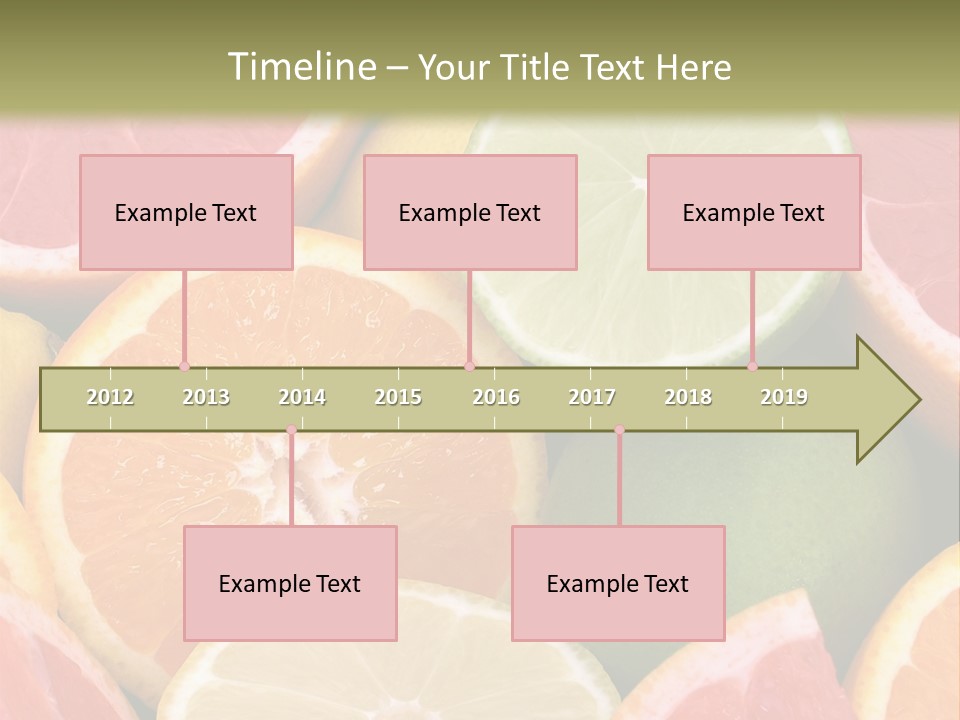 Timeline – Your Title Text Here

Example Text

Example Text

Example Text

2012 2013 2014 2015 2016 2017 2018 2019

Example Text

Example Text